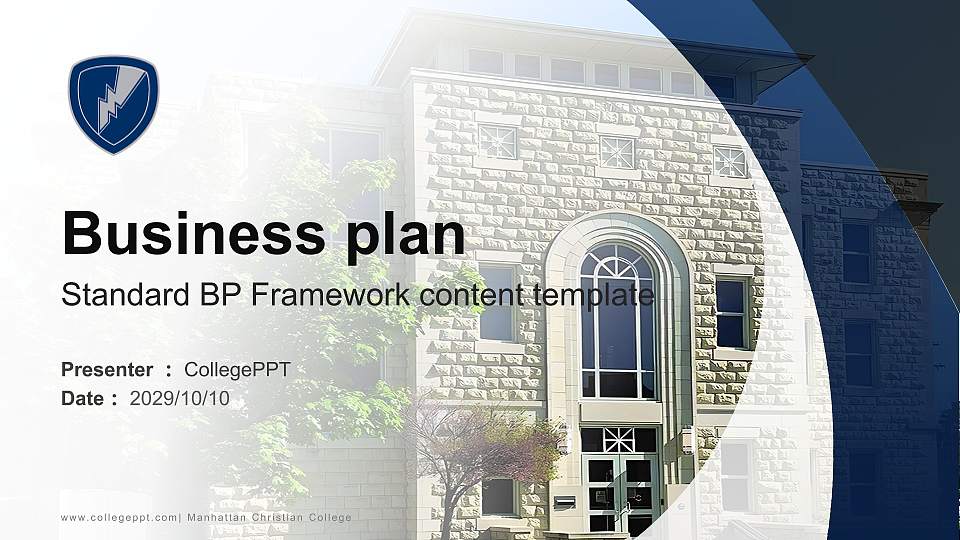 Business plan

Standard BP Framework content template

Presenter : CollegePPT
Date : 2029/10/10

www.collegeppt.com| Manhattan Christian College